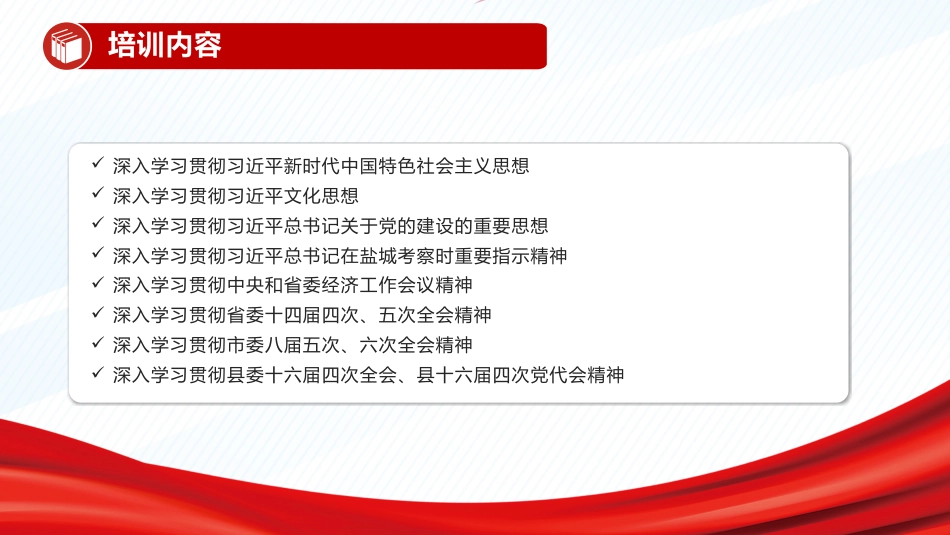 培训内容

✓ 深入学习贯彻习近平新时代中国特色社会主义思想
✓ 深入学习贯彻习近平文化思想
✓ 深入学习贯彻习近平总书记关于党的建设的重要思想
✓ 深入学习贯彻习近平总书记在盐城考察时重要指示精神
✓ 深入学习贯彻中央和省委经济工作会议精神
✓ 深入学习贯彻省委十四届四次、五次全会精神
✓ 深入学习贯彻市委八届五次、六次全会精神
✓ 深入学习贯彻县委十六届四次全会、县十六届四次党代会精神